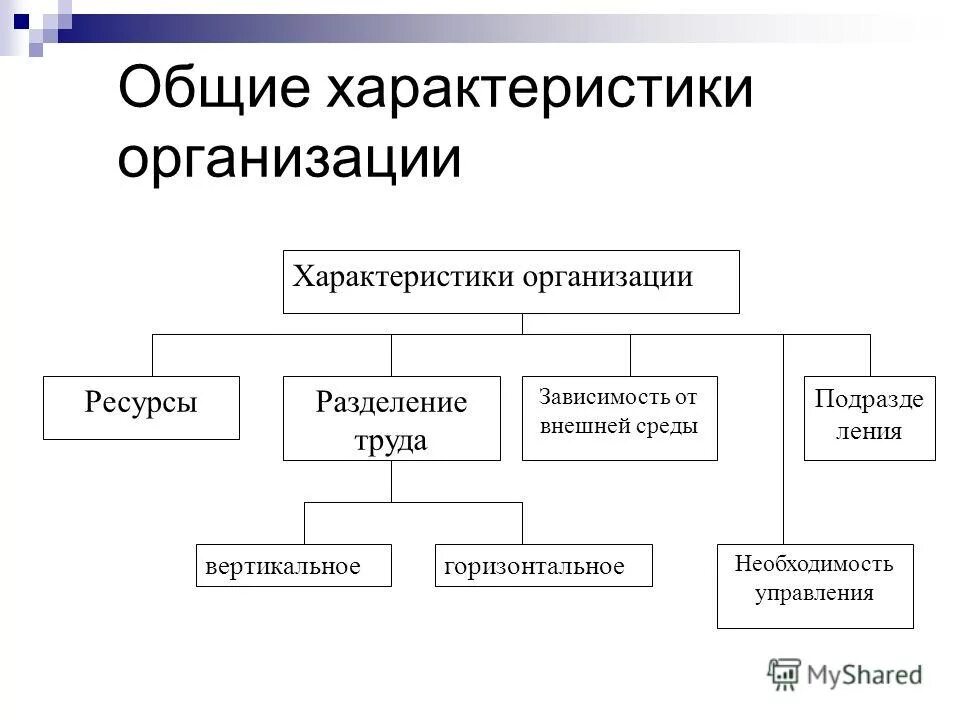 Общие характеристики организации

Характеристики организации

Ресурсы

Разделение труда

Зависимость от внешней среды

Подразде ления

вертикальное

горизонтальное

Необходимость управления

MyShared